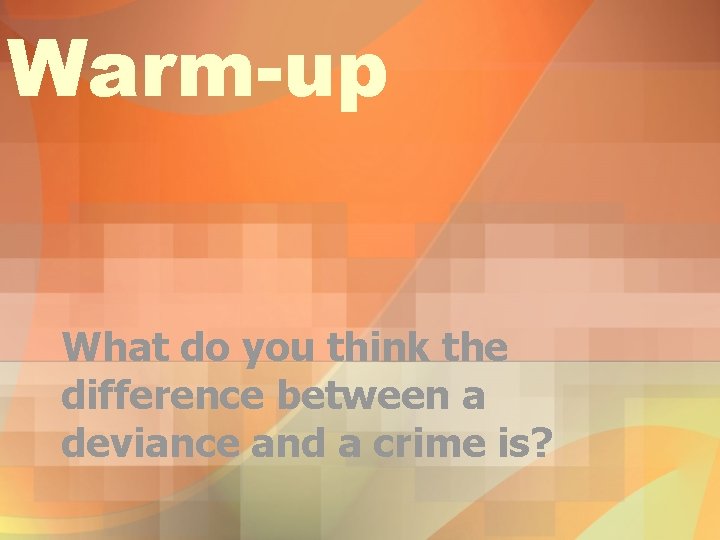 Warm-up

What do you think the difference between a deviance and a crime is?